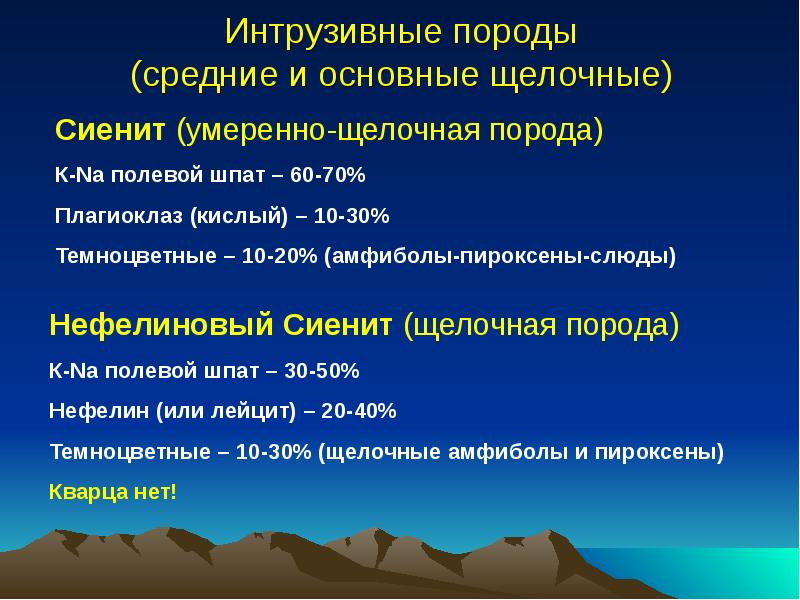 Интрузивные породы
(средние и основные щелочные)

Сиенит (умеренно-щелочная порода)

K-Na полевой шпат – 60-70%

Плагиоклаз (кислый) – 10-30%

Темноцветные – 10-20% (амфиболы-пироксены-слюды)

Нефелиновый Сиенит (щелочная порода)

K-Na полевой шпат – 30-50%

Нефелин (или лейцит) – 20-40%

Темноцветные – 10-30% (щелочные амфиболы и пироксены)

Кварца нет!